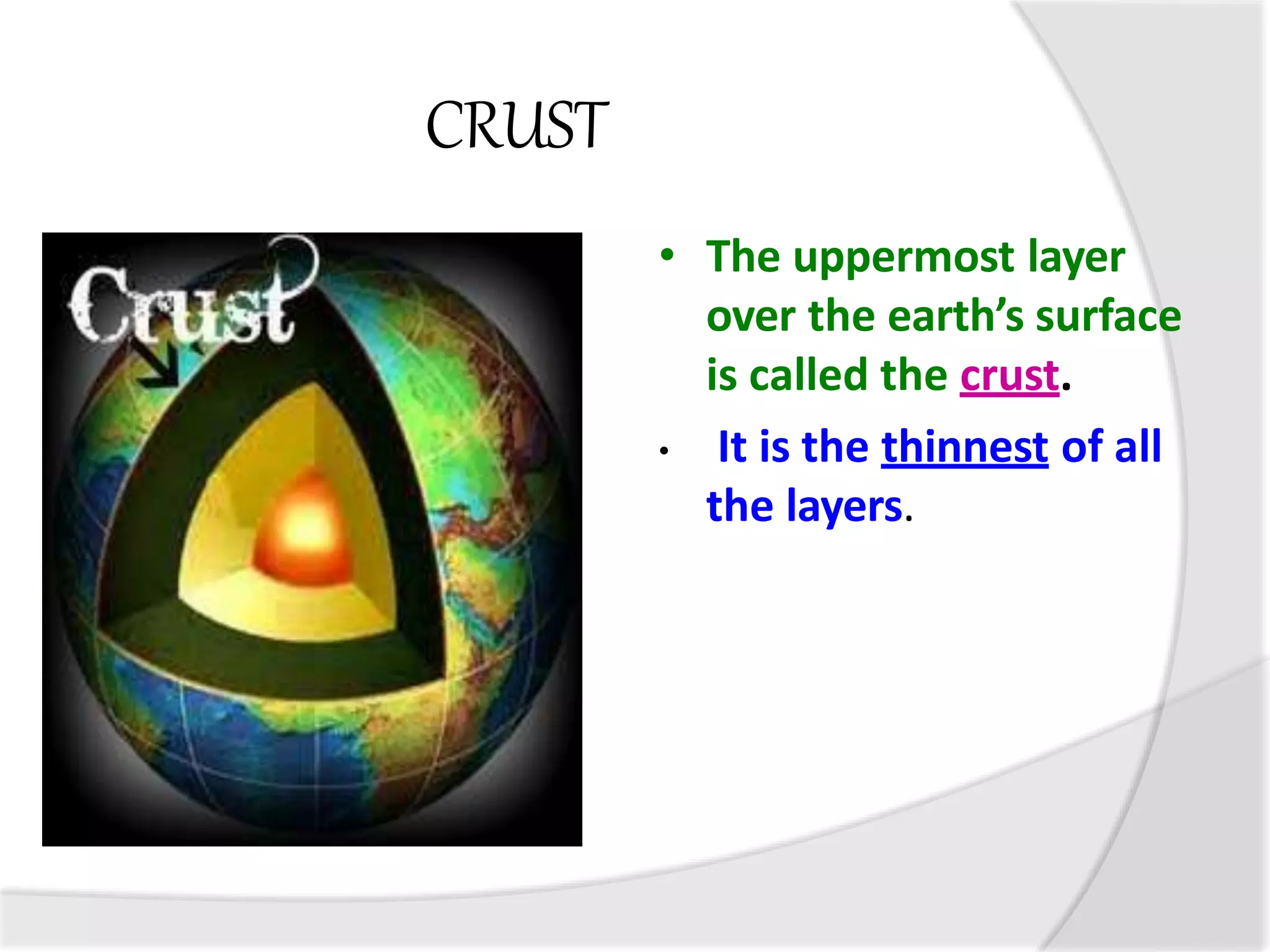 CRUST

Crust

• The uppermost layer over the earth's surface is called the crust.

• It is the thinnest of all the layers.